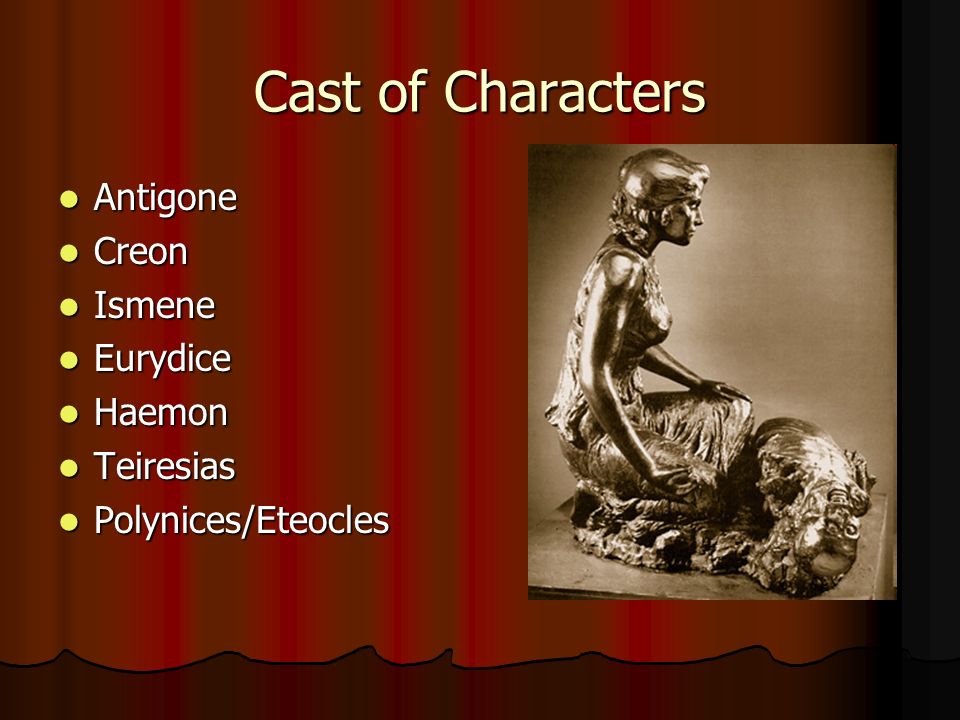 Cast of Characters

- Antigone
- Creon
- Ismene
- Eurydice
- Haemon
- Teiresias
- Polynices/Eteocles